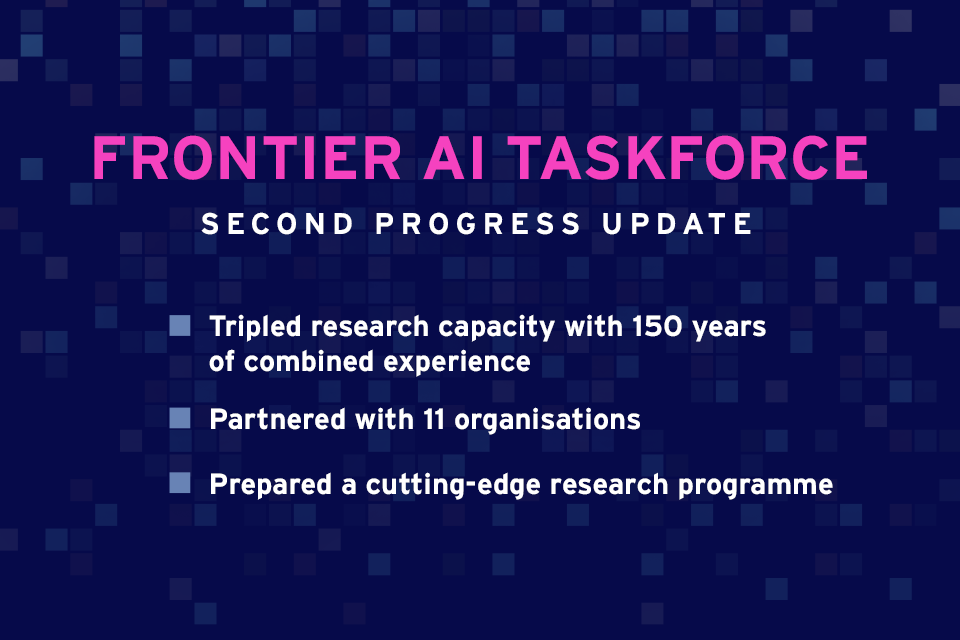 FRONTIER AI TASKFORCE

SECOND PROGRESS UPDATE

Tripled research capacity with 150 years of combined experience

Partnered with 11 organisations

Prepared a cutting-edge research programme